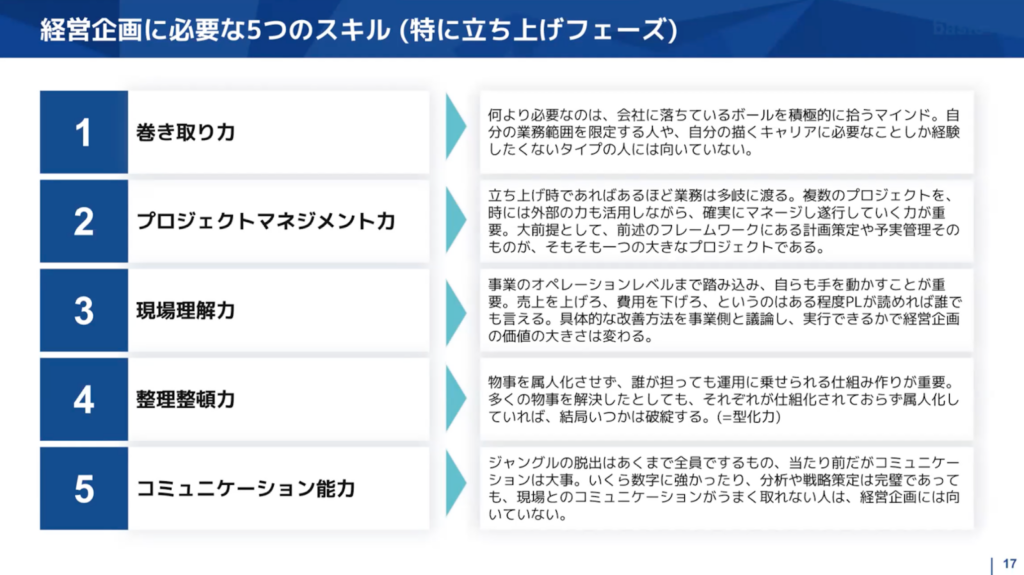 経営企画に必要な5つのスキル (特に立ち上げフェーズ)

1 巻き取り力

何より必要なのは、会社に落ちているボールを積極的に拾うマインド。自分の業務範囲を限定する人や、自分の描くキャリアに必要なことしか経験したくないタイプの人には向いていない。

2 プロジェクトマネジメント力

立ち上げ時であればあるほど業務は多岐に渡る。複数のプロジェクトを、時には外部の力も活用しながら、確実にマネージし遂行していく力が重要。大前提として、前述のフレームワークにある計画策定や予実管理そのものが、そもそも一つの大きなプロジェクトである。

3 現場理解力

事業のオペレーションレベルまで踏み込み、自らも手を動かすことが重要。売上を上げろ、費用を下げろ、というのはある程度PLが読めれば誰でも言える。具体的な改善方法を事業側と議論し、実行できるかで経営企画の価値の大きさは変わる。

4 整理整頓力

物事を属人化させず、誰が担っても運用に乗せられる仕組み作りが重要。多くの物事を解決したとしても、それぞれが仕組化されておらず属人化していれば、結局いつかは破綻する。(=型化力)

5 コミュニケーション能力

ジャングルの脱出はあくまで全員でするもの、当たり前だがコミュニケーションは大事。いくら数字に強かったり、分析や戦略策定は完璧であっても、現場とのコミュニケーションがうまく取れない人は、経営企画には向いていない。

17